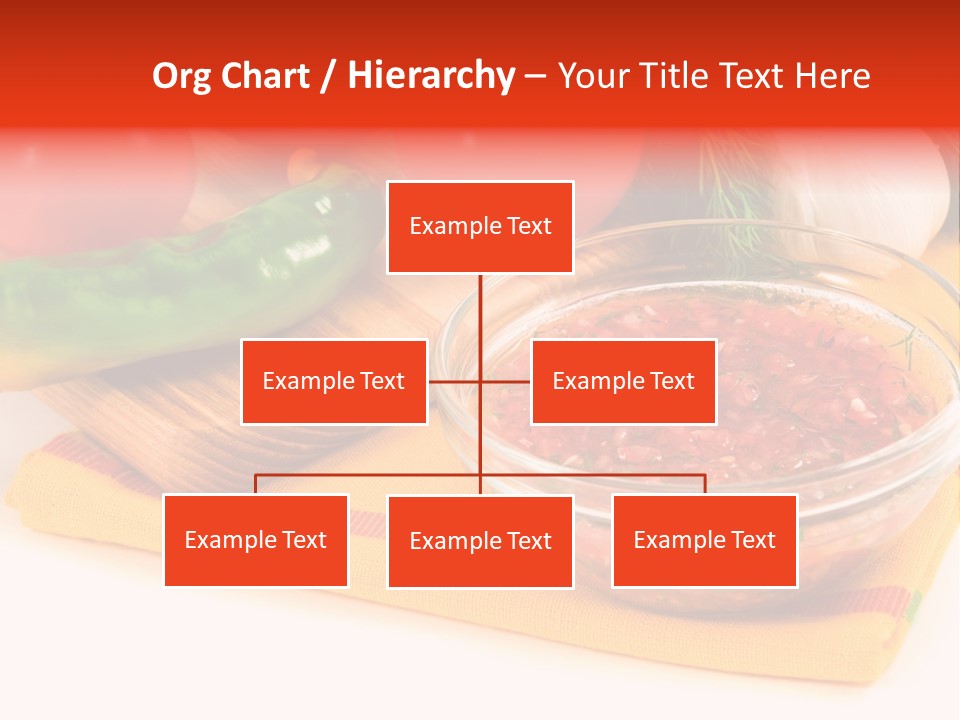 Org Chart / Hierarchy – Your Title Text Here

Example Text

Example Text

Example Text

Example Text

Example Text

Example Text